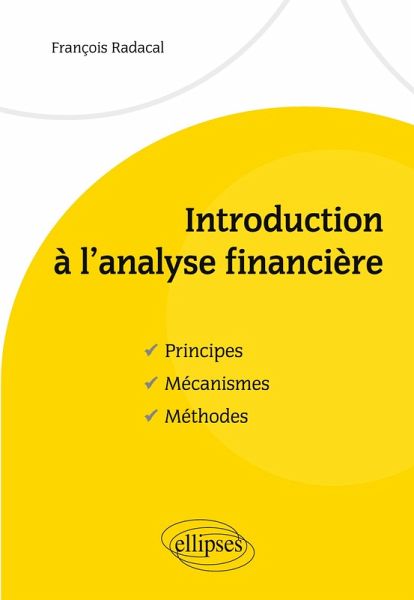 François Radacal

Introduction à l'analyse financière

✔ Principes
✔ Mécanismes
✔ Méthodes

ellipses